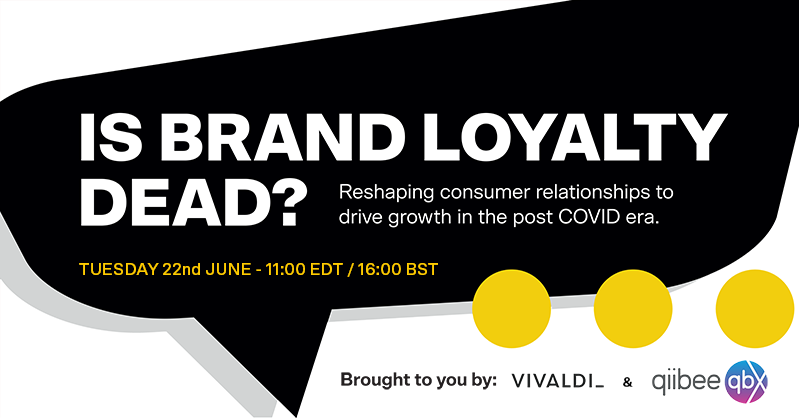 IS BRAND LOYALTY DEAD?

Reshaping consumer relationships to drive growth in the post COVID era.

TUESDAY 22nd JUNE - 11:00 EDT / 16:00 BST

Brought to you by: VIVALDI_ & qiibee qbx